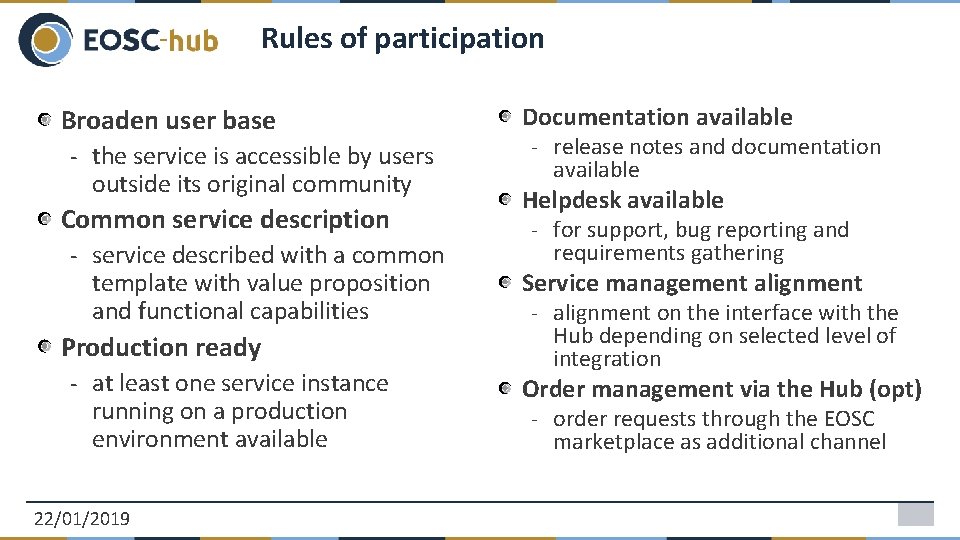 EOSC-hub

Rules of participation

Broaden user base
- the service is accessible by users outside its original community

Common service description
- service described with a common template with value proposition and functional capabilities

Production ready
- at least one service instance running on a production environment available

Documentation available
- release notes and documentation available

Helpdesk available
- for support, bug reporting and requirements gathering

Service management alignment
- alignment on the interface with the Hub depending on selected level of integration

Order management via the Hub (opt)
- order requests through the EOSC marketplace as additional channel

22/01/2019